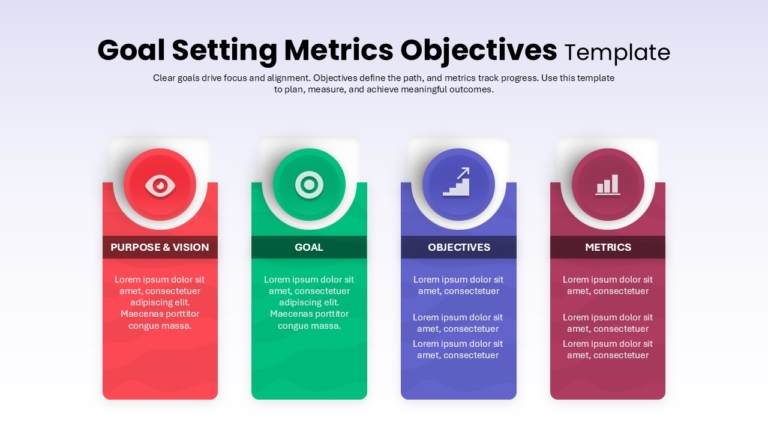 Goal Setting Metrics Objectives Template

Clear goals drive focus and alignment. Objectives define the path, and metrics track progress. Use this template to plan, measure, and achieve meaningful outcomes.

PURPOSE & VISION

Lorem ipsum dolor sit amet, consectetuer adipiscing elit. Maecenas porttitor congue massa.

GOAL

Lorem ipsum dolor sit amet, consectetuer adipiscing elit. Maecenas porttitor congue massa.

OBJECTIVES

Lorem ipsum dolor sit amet, consectetuer

Lorem ipsum dolor sit amet, consectetuer

Lorem ipsum dolor sit amet, consectetuer

METRICS

Lorem ipsum dolor sit amet, consectetuer

Lorem ipsum dolor sit amet, consectetuer

Lorem ipsum dolor sit amet, consectetuer